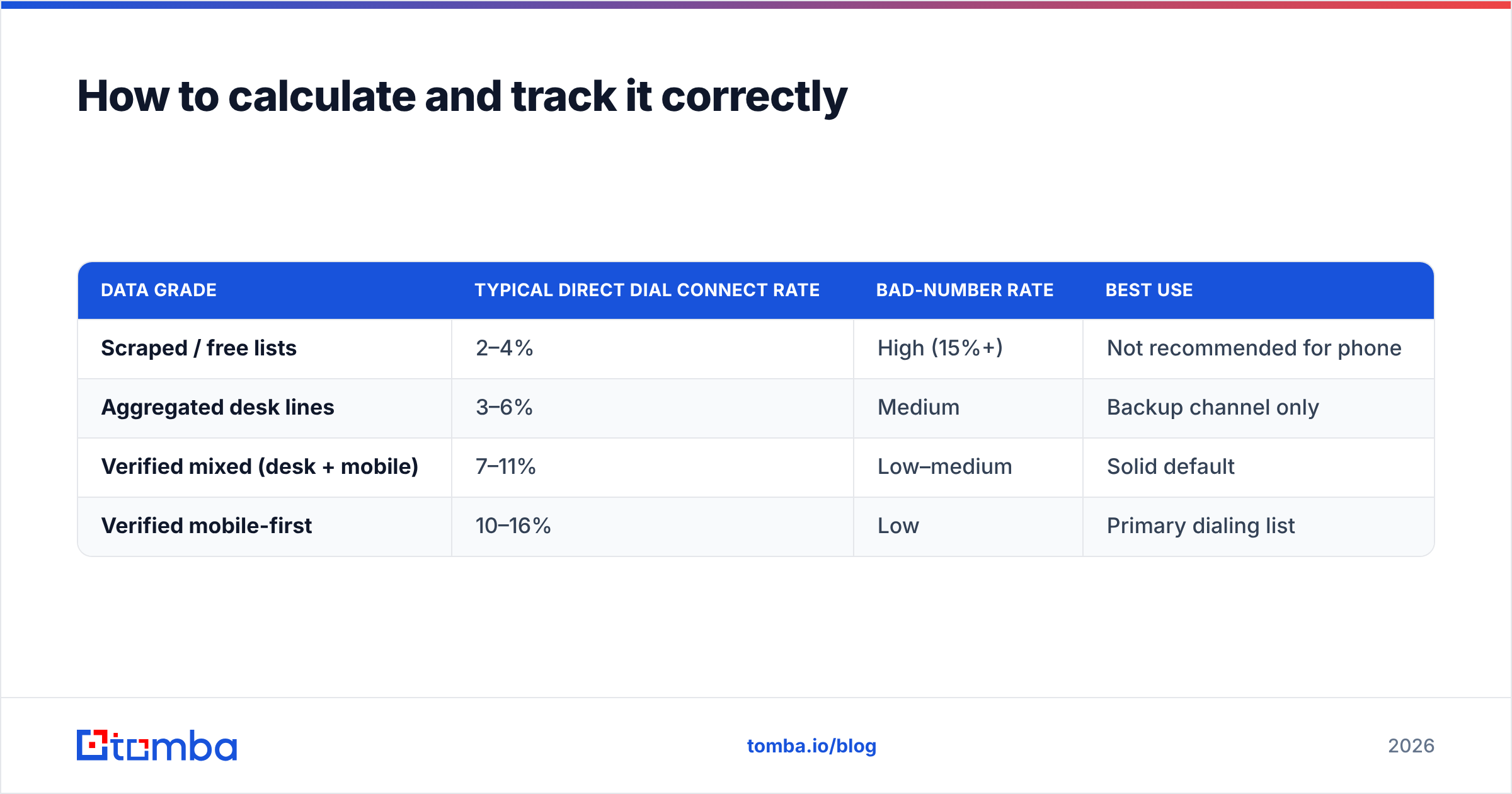 How to calculate and track it correctly

| DATA GRADE | TYPICAL DIRECT DIAL CONNECT RATE | BAD-NUMBER RATE | BEST USE |
|---|---|---|---|
| Scraped / free lists | 2–4% | High (15%+) | Not recommended for phone |
| Aggregated desk lines | 3–6% | Medium | Backup channel only |
| Verified mixed (desk + mobile) | 7–11% | Low–medium | Solid default |
| Verified mobile-first | 10–16% | Low | Primary dialing list |

tomba

tomba.io/blog

2026